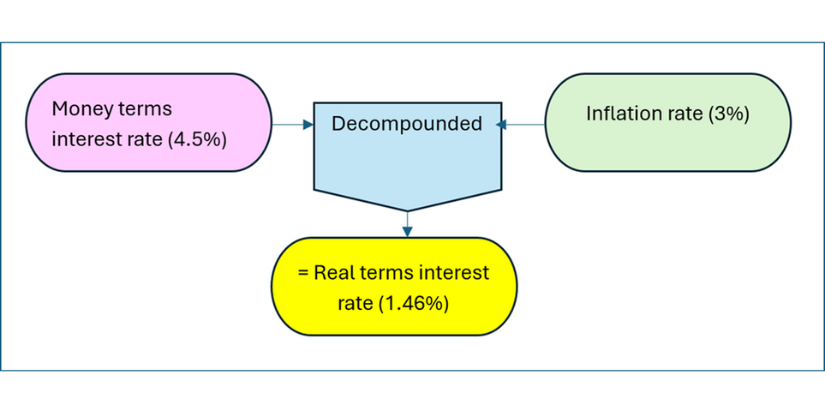 Money terms interest rate (4.5%)

Decompounded

Inflation rate (3%)

= Real terms interest rate (1.46%)